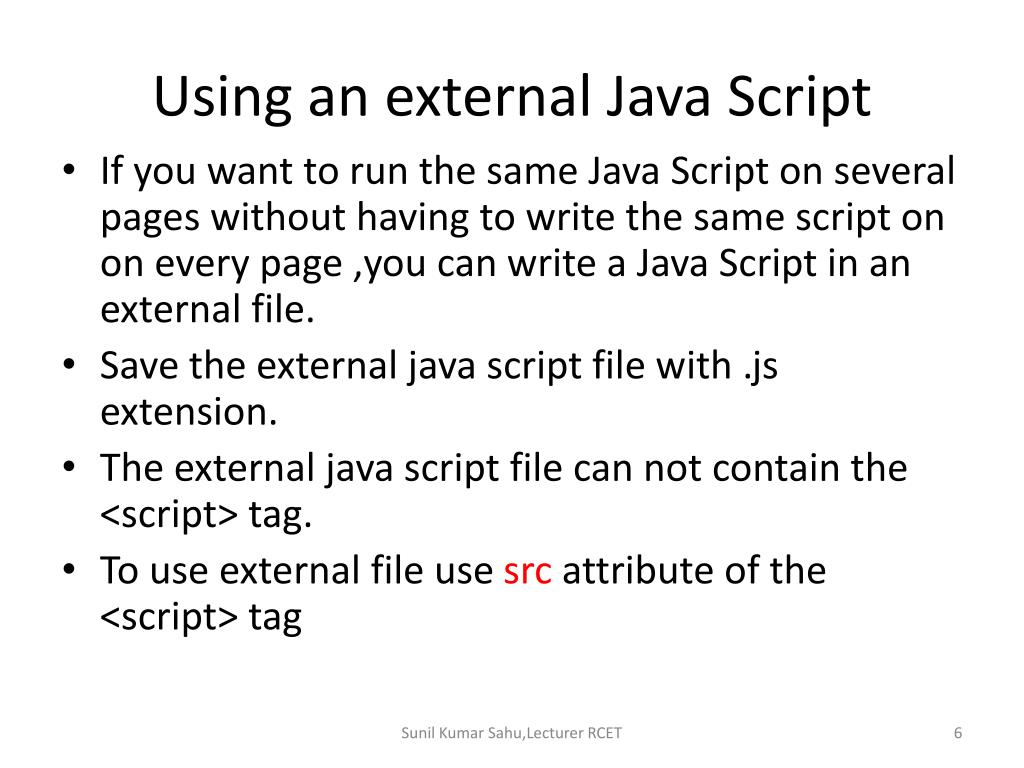 Using an external Java Script

• If you want to run the same Java Script on several pages without having to write the same script on on every page ,you can write a Java Script in an external file.
• Save the external java script file with .js extension.
• The external java script file can not contain the <script> tag.
• To use external file use src attribute of the <script> tag

Sunil Kumar Sahu,Lecturer RCET

6